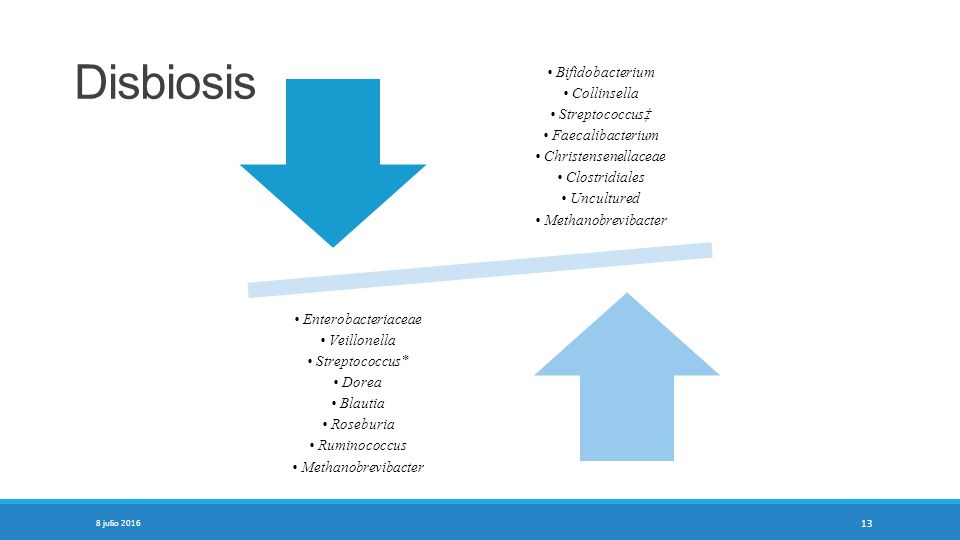 Disbiosis

• Bifidobacterium
• Collinsella
• Streptococcus‡
• Faecalibacterium
• Christensenellaceae
• Clostridiales
• Uncultured
• Methanobrevibacter

• Enterobacteriaceae
• Veillonella
• Streptococcus*
• Dorea
• Blautia
• Roseburia
• Ruminococcus
• Methanobrevibacter

8 julio 2016

13